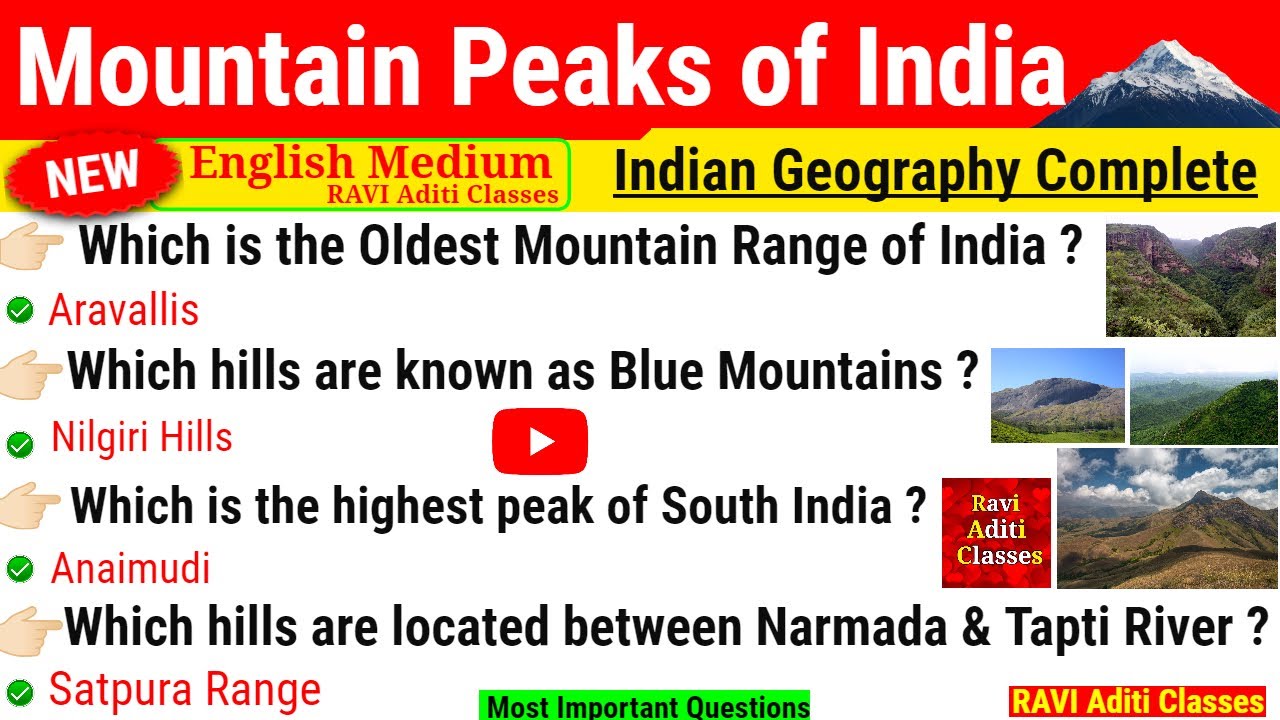 Mountain Peaks of India

NEW

English Medium
RAVI Aditi Classes

Indian Geography Complete

Which is the Oldest Mountain Range of India ?

Aravallis

Which hills are known as Blue Mountains ?

Nilgiri Hills

Which is the highest peak of South India ?

Ravi Aditi Classes

Anaimudi

Which hills are located between Narmada & Tapti River ?

Satpura Range

Most Important Questions

RAVI Aditi Classes